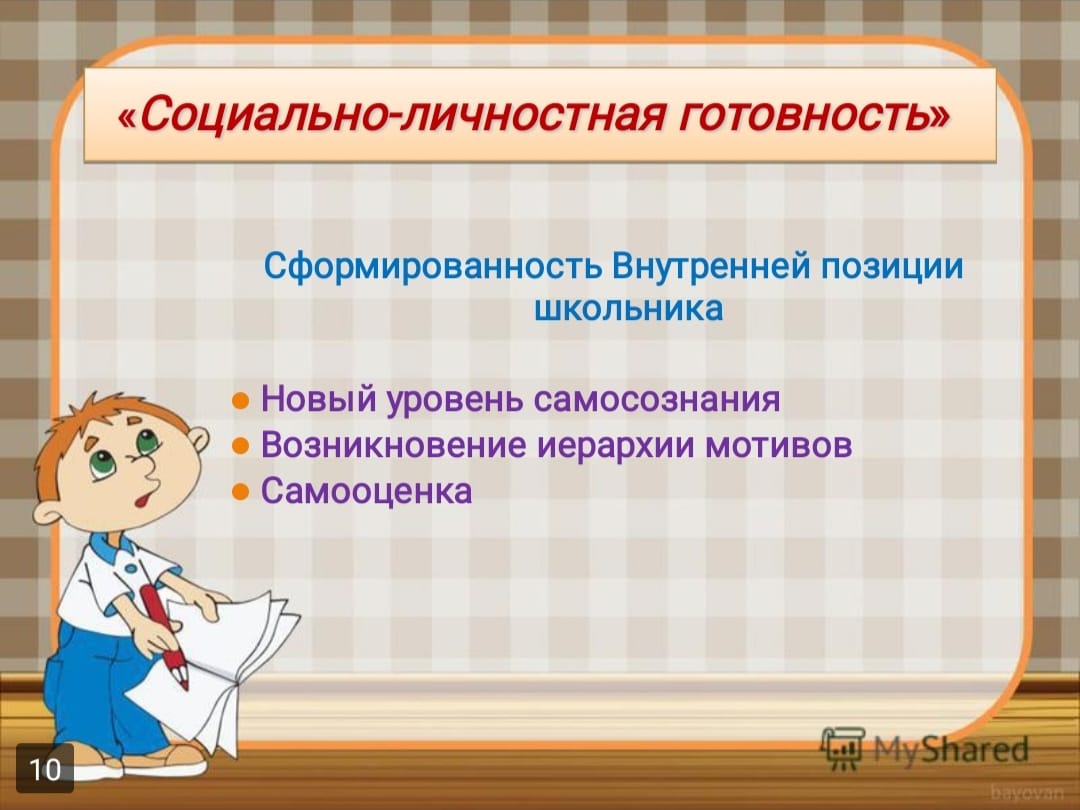 «Социально-личностная готовность»

Сформированность Внутренней позиции школьника

● Новый уровень самосознания
● Возникновение иерархии мотивов
● Самооценка

10

MyShared

bayovan